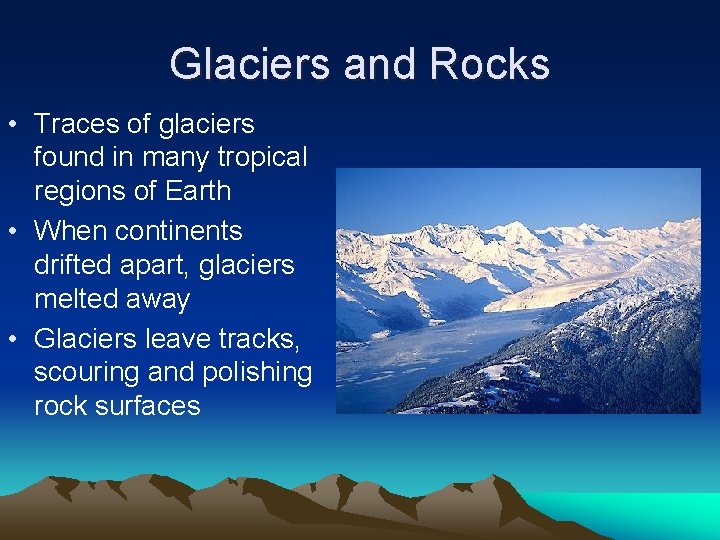 Glaciers and Rocks

• Traces of glaciers found in many tropical regions of Earth
• When continents drifted apart, glaciers melted away
• Glaciers leave tracks, scouring and polishing rock surfaces